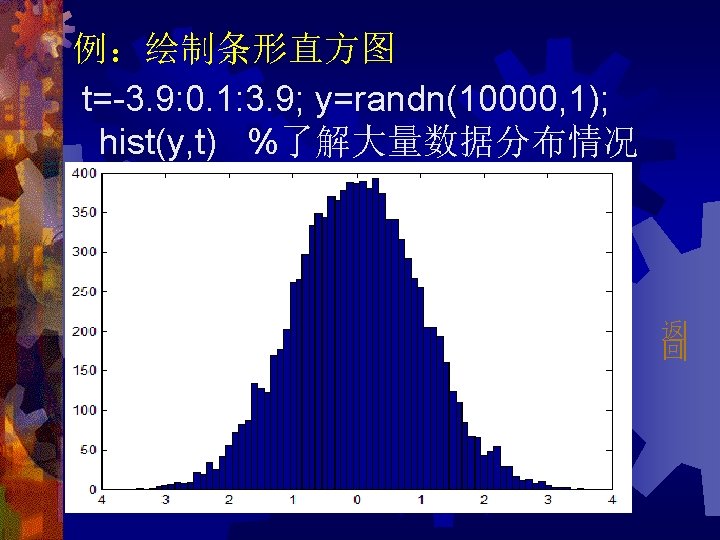 例：绘制条形直方图

t=-3.9:0.1:3.9; y=randn(10000,1);
hist(y,t) %了解大量数据分布情况

400
350
300
250
200
150
100
50
0
4 3 2 1 0 1 2 3 4

返回